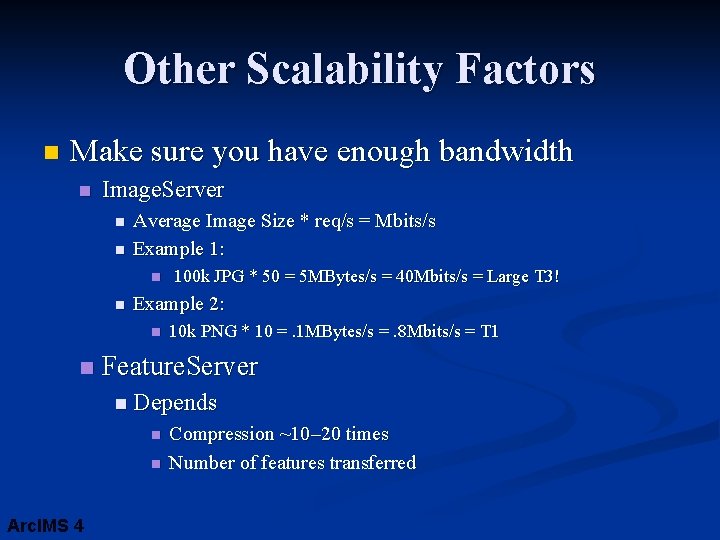 Other Scalability Factors

Make sure you have enough bandwidth

ImageServer

Average Image Size * req/s = Mbits/s

Example 1:

100k JPG * 50 = 5MBytes/s = 40Mbits/s = Large T3!

Example 2:

10k PNG * 10 = .1MBytes/s = .8Mbits/s = T1

FeatureServer

Depends

Compression ~10–20 times

Number of features transferred

ArcIMS 4